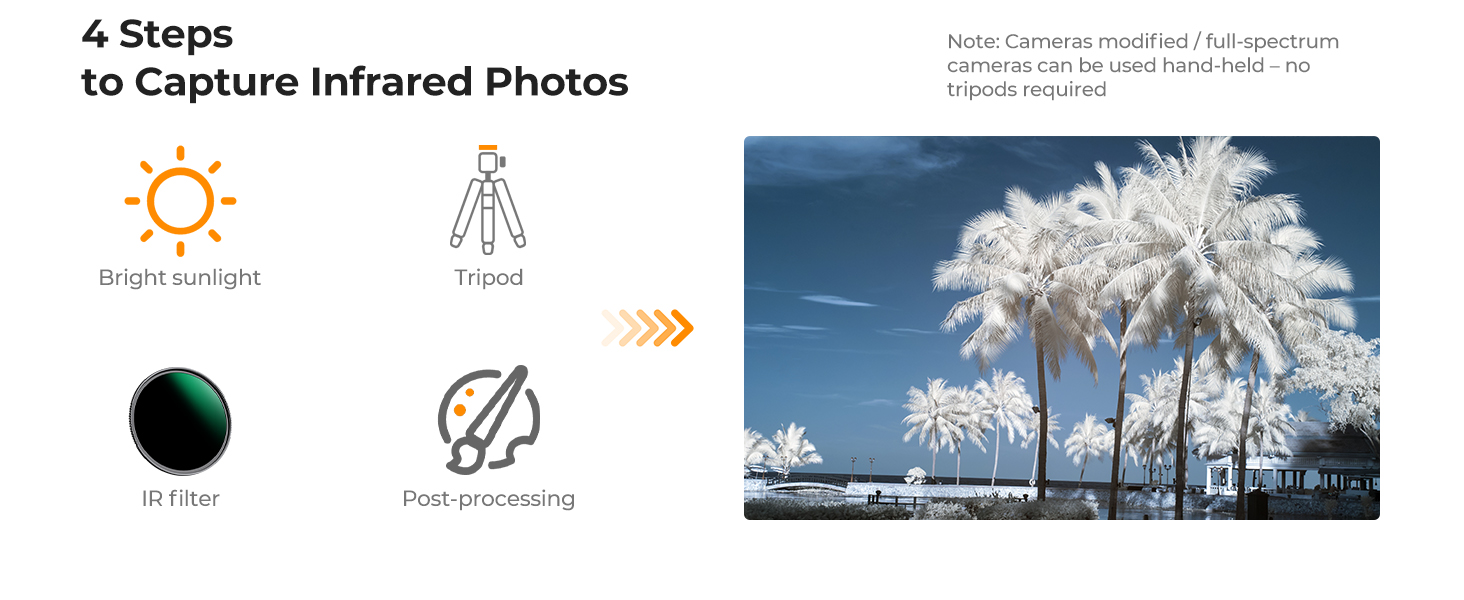 4 Steps
to Capture Infrared Photos

Note: Cameras modified / full-spectrum cameras can be used hand-held – no tripods required

Bright sunlight

Tripod

IR filter

Post-processing